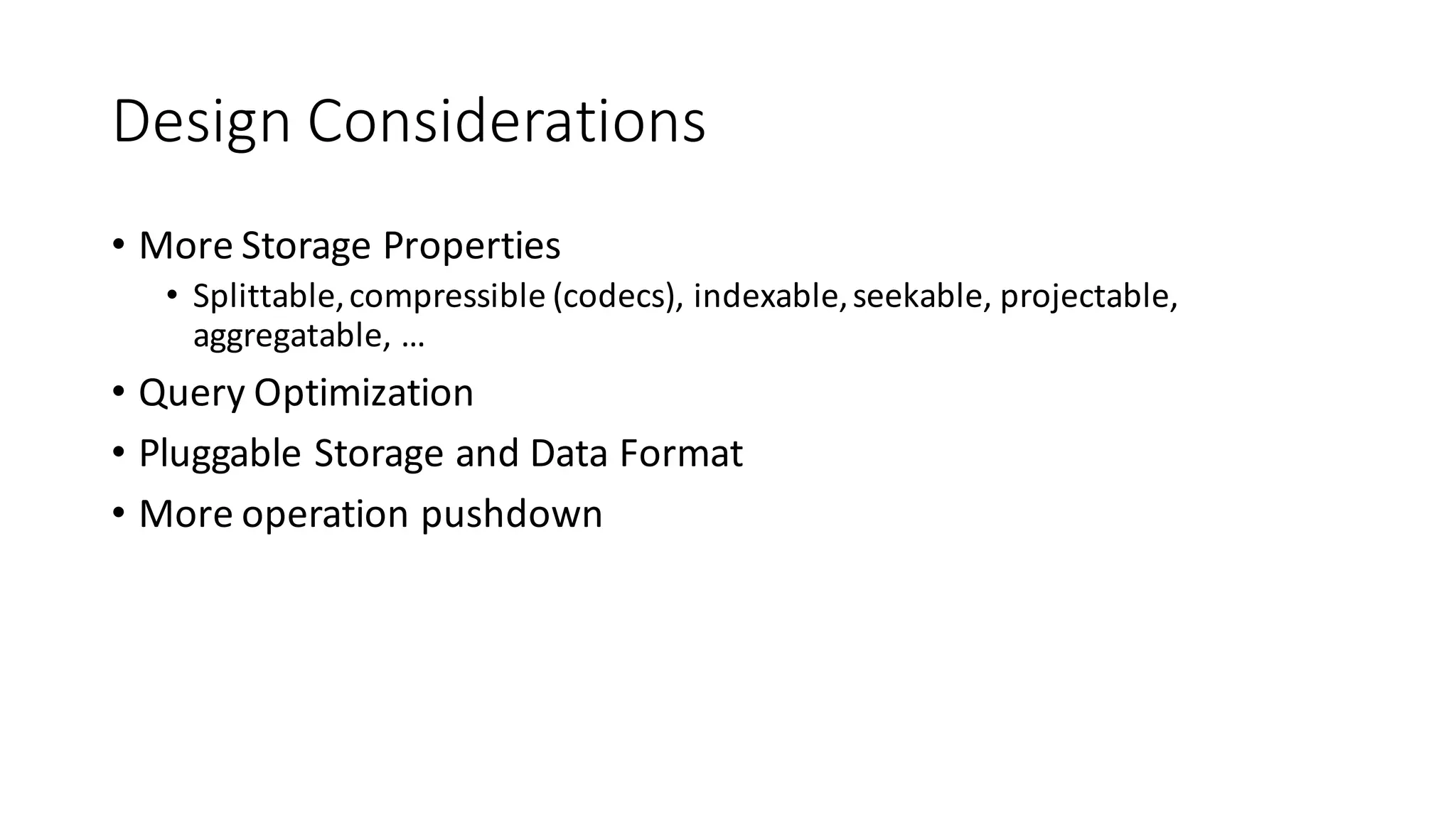 Design Considerations

• More Storage Properties
  • Splittable, compressible (codecs), indexable, seekable, projectable, aggregatable, …
• Query Optimization
• Pluggable Storage and Data Format
• More operation pushdown